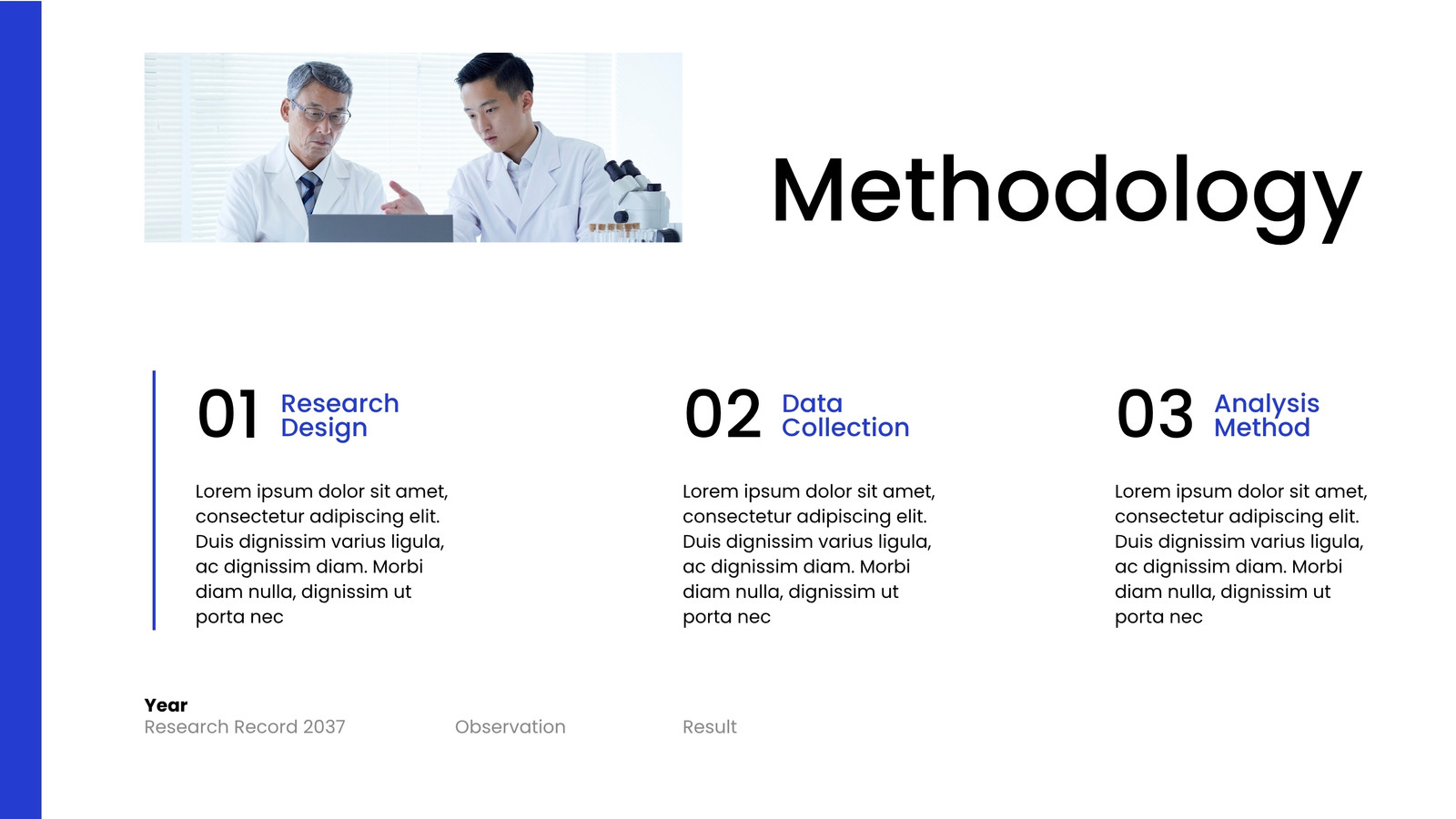 Methodology

01 Research Design

Lorem ipsum dolor sit amet, consectetur adipiscing elit. Duis dignissim varius ligula, ac dignissim diam. Morbi diam nulla, dignissim ut porta nec

02 Data Collection

Lorem ipsum dolor sit amet, consectetur adipiscing elit. Duis dignissim varius ligula, ac dignissim diam. Morbi diam nulla, dignissim ut porta nec

03 Analysis Method

Lorem ipsum dolor sit amet, consectetur adipiscing elit. Duis dignissim varius ligula, ac dignissim diam. Morbi diam nulla, dignissim ut porta nec

Year
Research Record 2037

Observation

Result